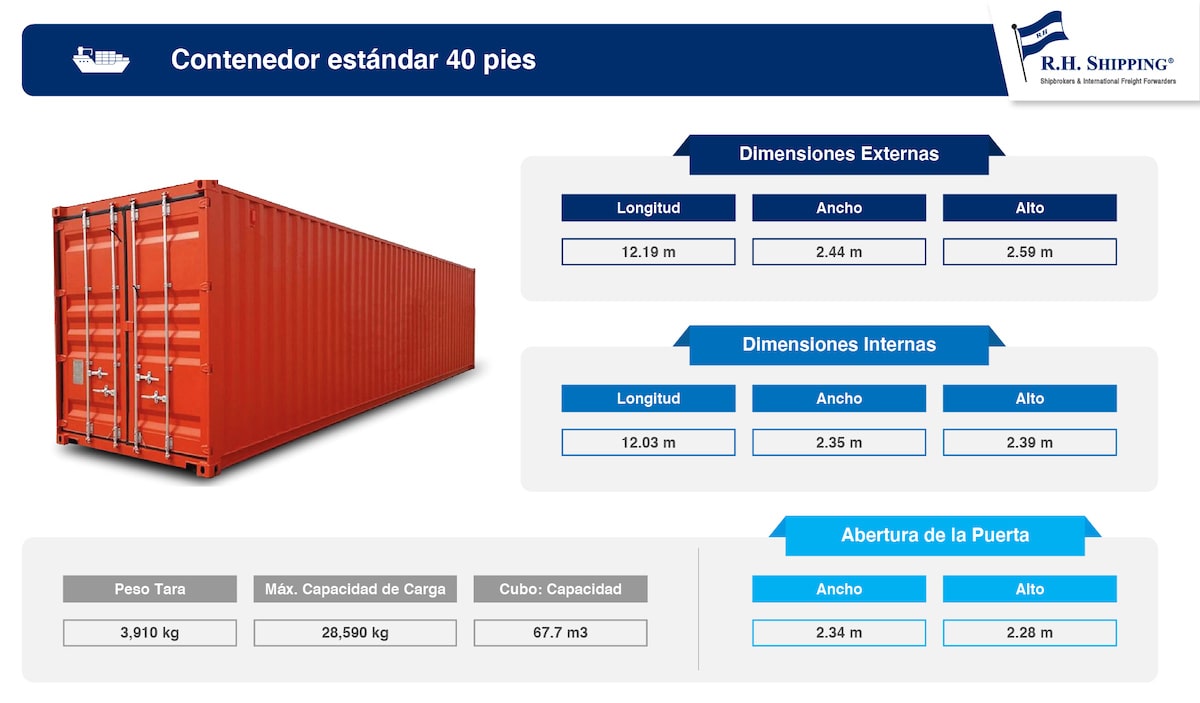 Contenedor estándar 40 pies

R.H.
R.H. SHIPPING®
Shipbrokers & International Freight Forwarders

Dimensiones Externas

| Longitud | Ancho | Alto |
|---|---|---|
| 12.19 m | 2.44 m | 2.59 m |

Dimensiones Internas

| Longitud | Ancho | Alto |
|---|---|---|
| 12.03 m | 2.35 m | 2.39 m |

| Peso Tara | Máx. Capacidad de Carga | Cubo: Capacidad |
|---|---|---|
| 3,910 kg | 28,590 kg | 67.7 m3 |

Abertura de la Puerta

| Ancho | Alto |
|---|---|
| 2.34 m | 2.28 m |